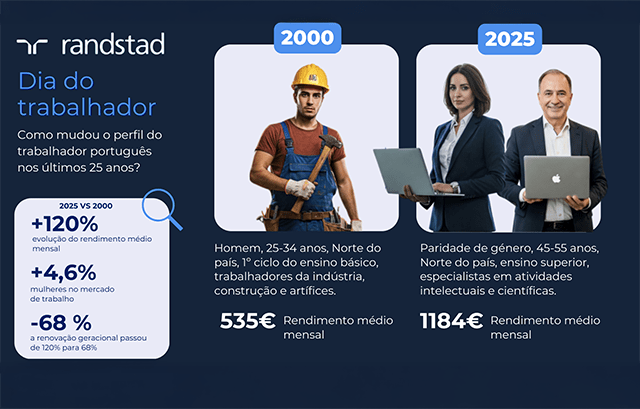 randstad

Dia do trabalhador

Como mudou o perfil do trabalhador português nos últimos 25 anos?

2025 VS 2000

+120%
evolução do rendimento médio mensal

+4,6%
mulheres no mercado de trabalho

-68 %
a renovação geracional passou de 120% para 68%

2000

Homem, 25-34 anos, Norte do país, 1º ciclo do ensino básico, trabalhadores da indústria, construção e artífices.

535€ Rendimento médio mensal

2025

Paridade de género, 45-55 anos, Norte do país, ensino superior, especialistas em atividades intelectuais e científicas.

1184€ Rendimento médio mensal